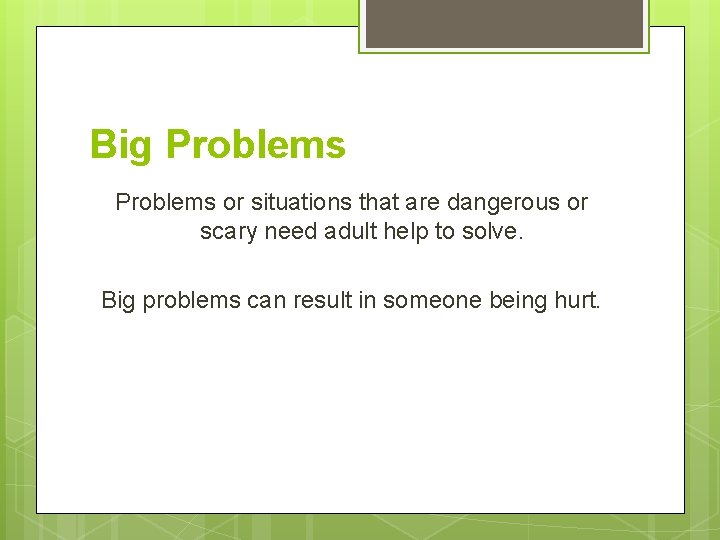 Big Problems

Problems or situations that are dangerous or scary need adult help to solve.

Big problems can result in someone being hurt.